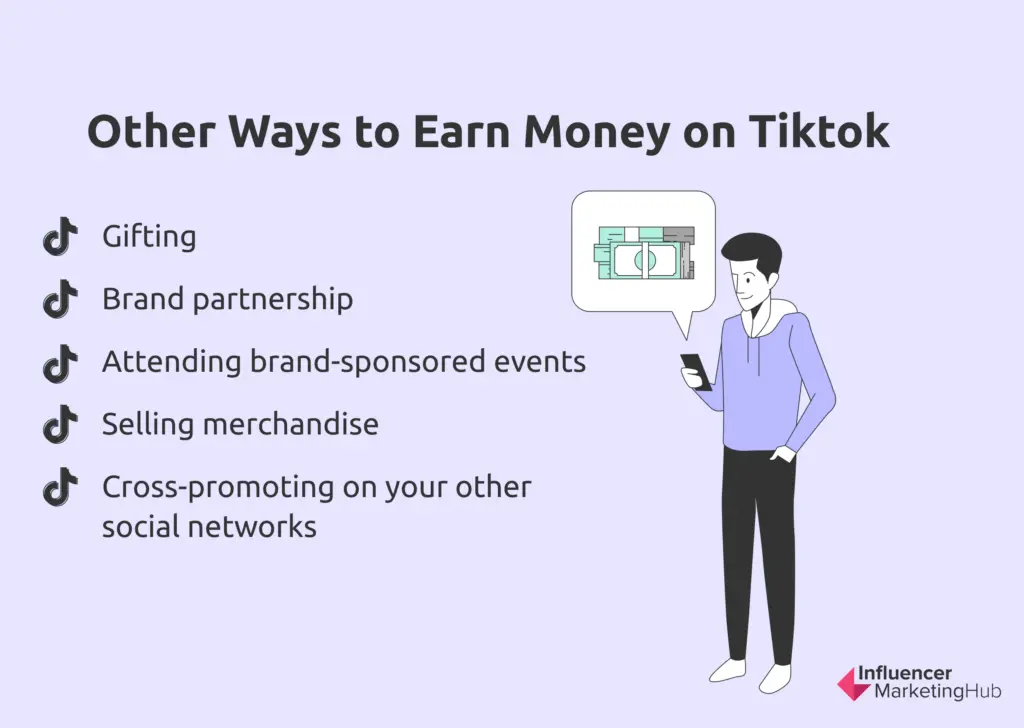 Other Ways to Earn Money on Tiktok

Gifting

Brand partnership

Attending brand-sponsored events

Selling merchandise

Cross-promoting on your other social networks

Influencer MarketingHub